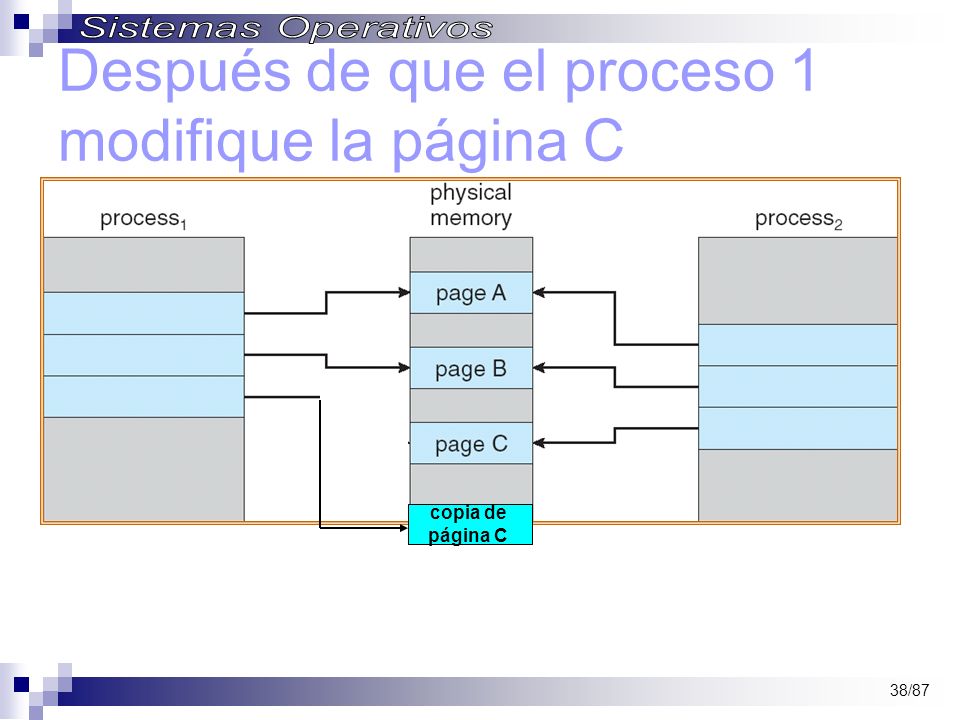 Sistemas Operativos

Después de que el proceso 1 modifique la página C

process$_1$

physical memory

process$_2$

page A

page B

page C

copia de página C

38/87